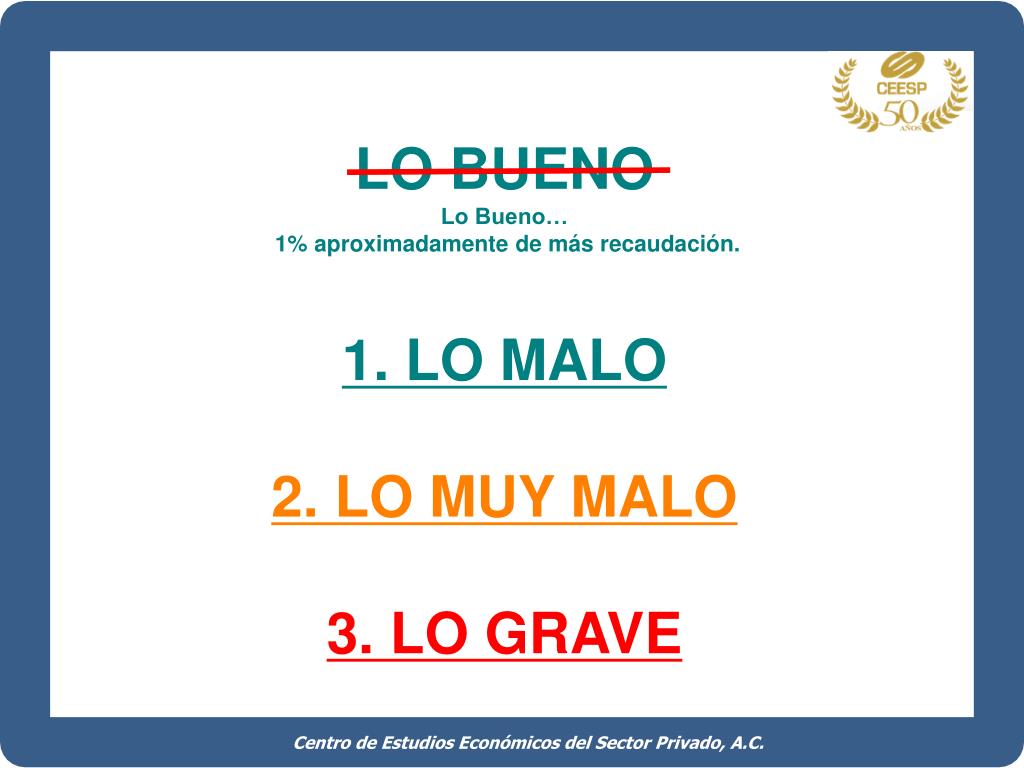 CEESP 50 AÑOS

LO BUENO

Lo Bueno…
1% aproximadamente de más recaudación.

1. LO MALO

2. LO MUY MALO

3. LO GRAVE

Centro de Estudios Económicos del Sector Privado, A.C.